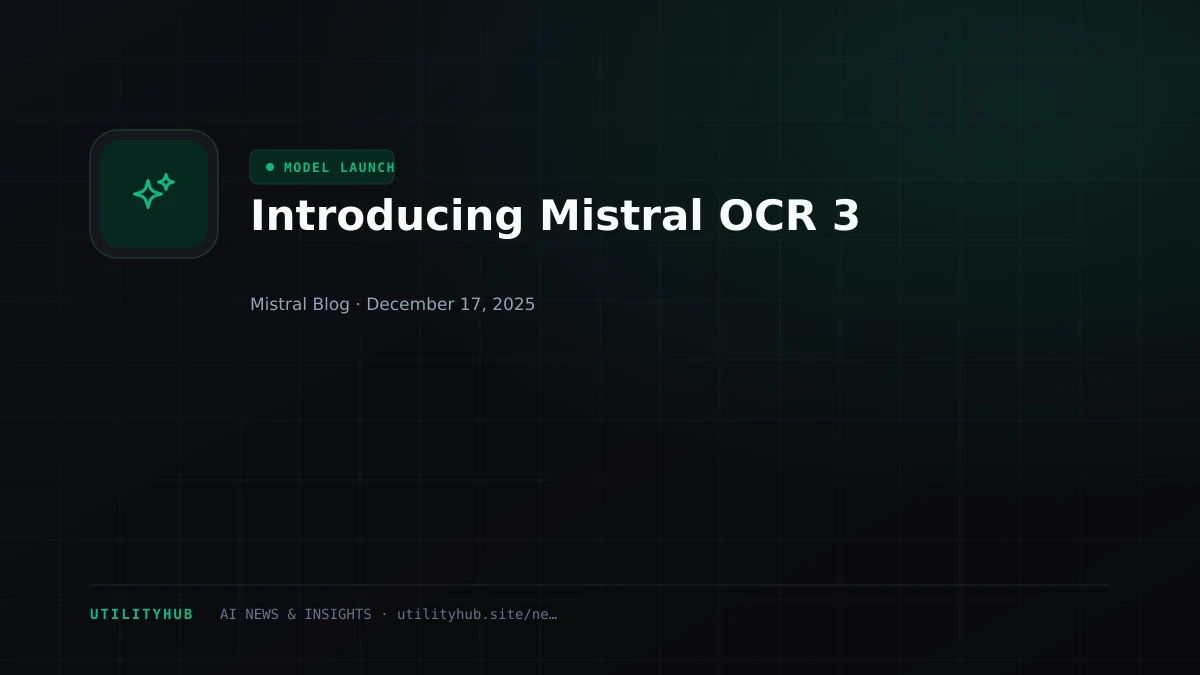 MODEL LAUNCH

Introducing Mistral OCR 3

Mistral Blog · December 17, 2025

UTILITYHUB AI NEWS & INSIGHTS · utilityhub.site/ne…